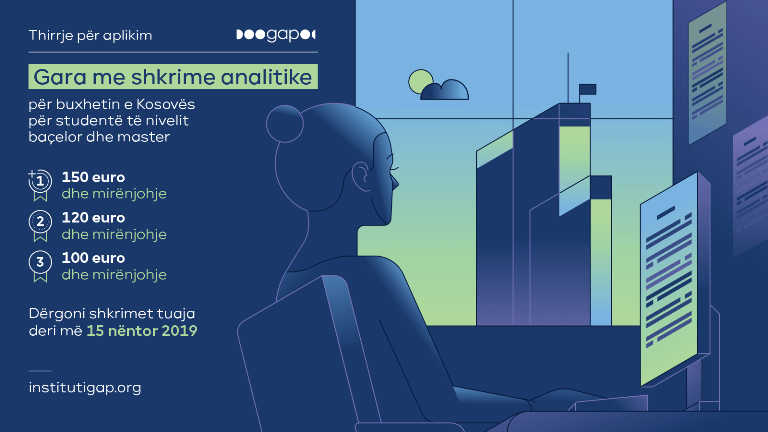 Thirrje për aplikim

gap

Gara me shkrime analitike

për buxhetin e Kosovës për studentë të nivelit baçelor dhe master

1 150 euro dhe mirënjohje

2 120 euro dhe mirënjohje

3 100 euro dhe mirënjohje

Dërgoni shkrimet tuaja deri më 15 nëntor 2019

institutigap.org